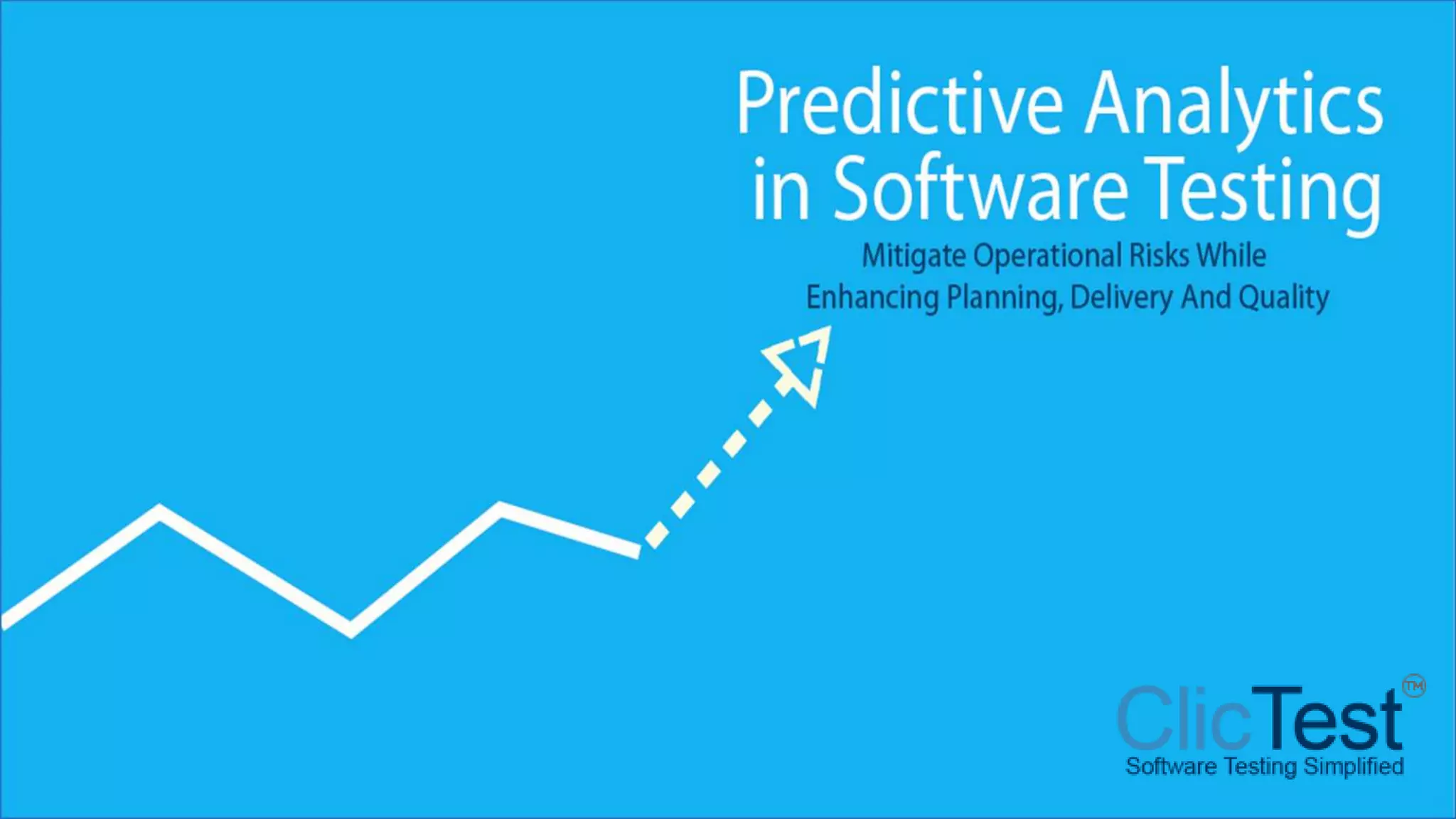 Predictive Analytics in Software Testing

Mitigate Operational Risks While Enhancing Planning, Delivery And Quality

ClicTest™
Software Testing Simplified